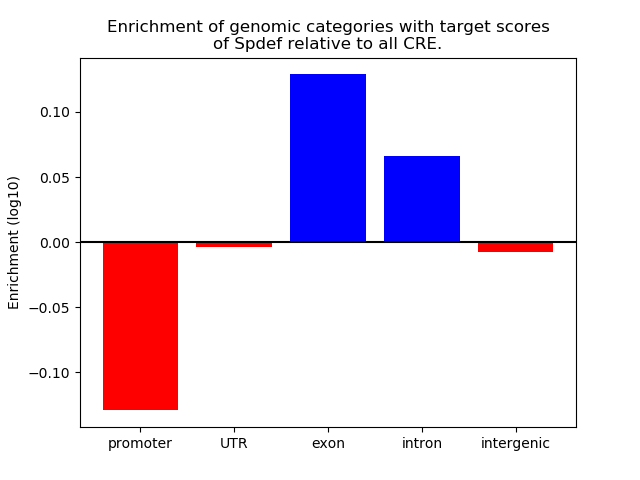 Enrichment of genomic categories with target scores of Spdef relative to all CRE.

Enrichment (log10)

0.10
0.05
0.00
−0.05
−0.10

promoter
UTR
exon
intron
intergenic